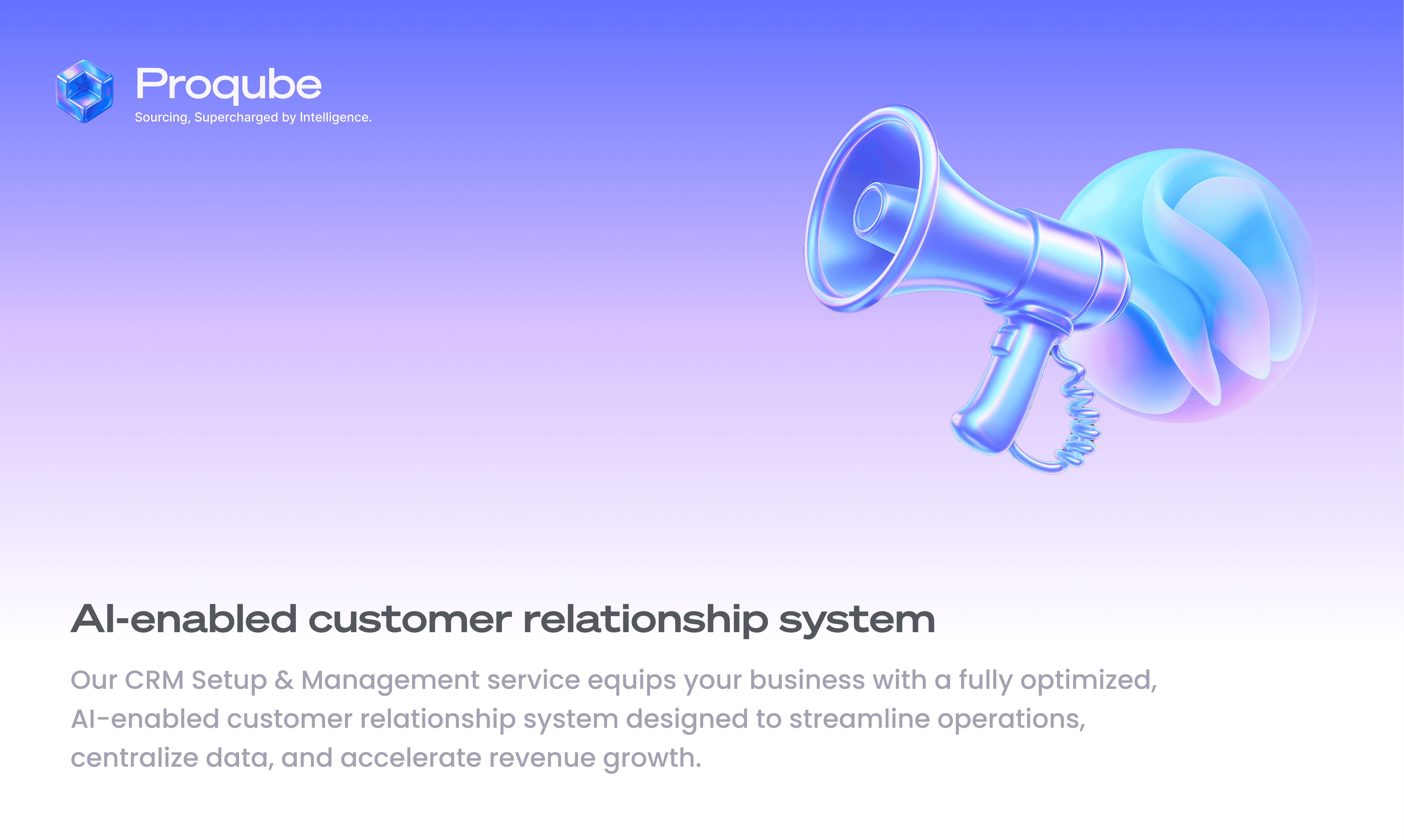 Proqube
Sourcing, Supercharged by Intelligence.

AI-enabled customer relationship system

Our CRM Setup & Management service equips your business with a fully optimized, AI-enabled customer relationship system designed to streamline operations, centralize data, and accelerate revenue growth.